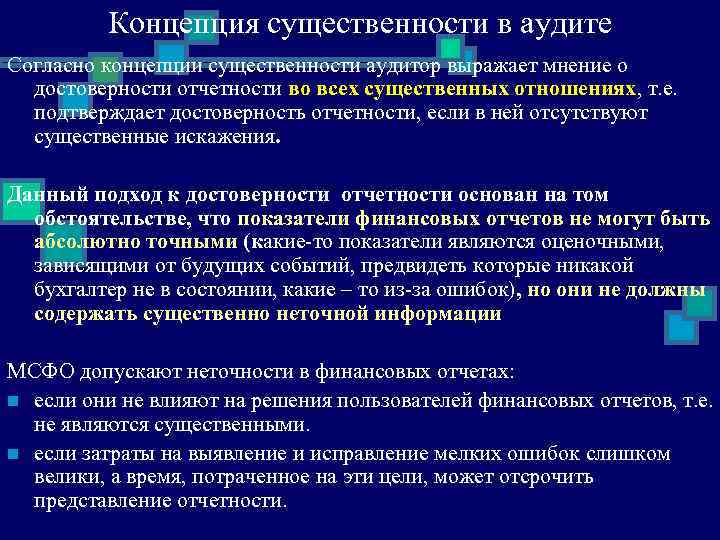 Концепция существенности в аудите

Согласно концепции существенности аудитор выражает мнение о достоверности отчетности во всех существенных отношениях, т.е. подтверждает достоверность отчетности, если в ней отсутствуют существенные искажения.

Данный подход к достоверности отчетности основан на том обстоятельстве, что показатели финансовых отчетов не могут быть абсолютно точными (какие-то показатели являются оценочными, зависящими от будущих событий, предвидеть которые никакой бухгалтер не в состоянии, какие – то из-за ошибок), но они не должны содержать существенно неточной информации

МСФО допускают неточности в финансовых отчетах:

если они не влияют на решения пользователей финансовых отчетов, т.е. не являются существенными.

если затраты на выявление и исправление мелких ошибок слишком велики, а время, потраченное на эти цели, может отсрочить представление отчетности.